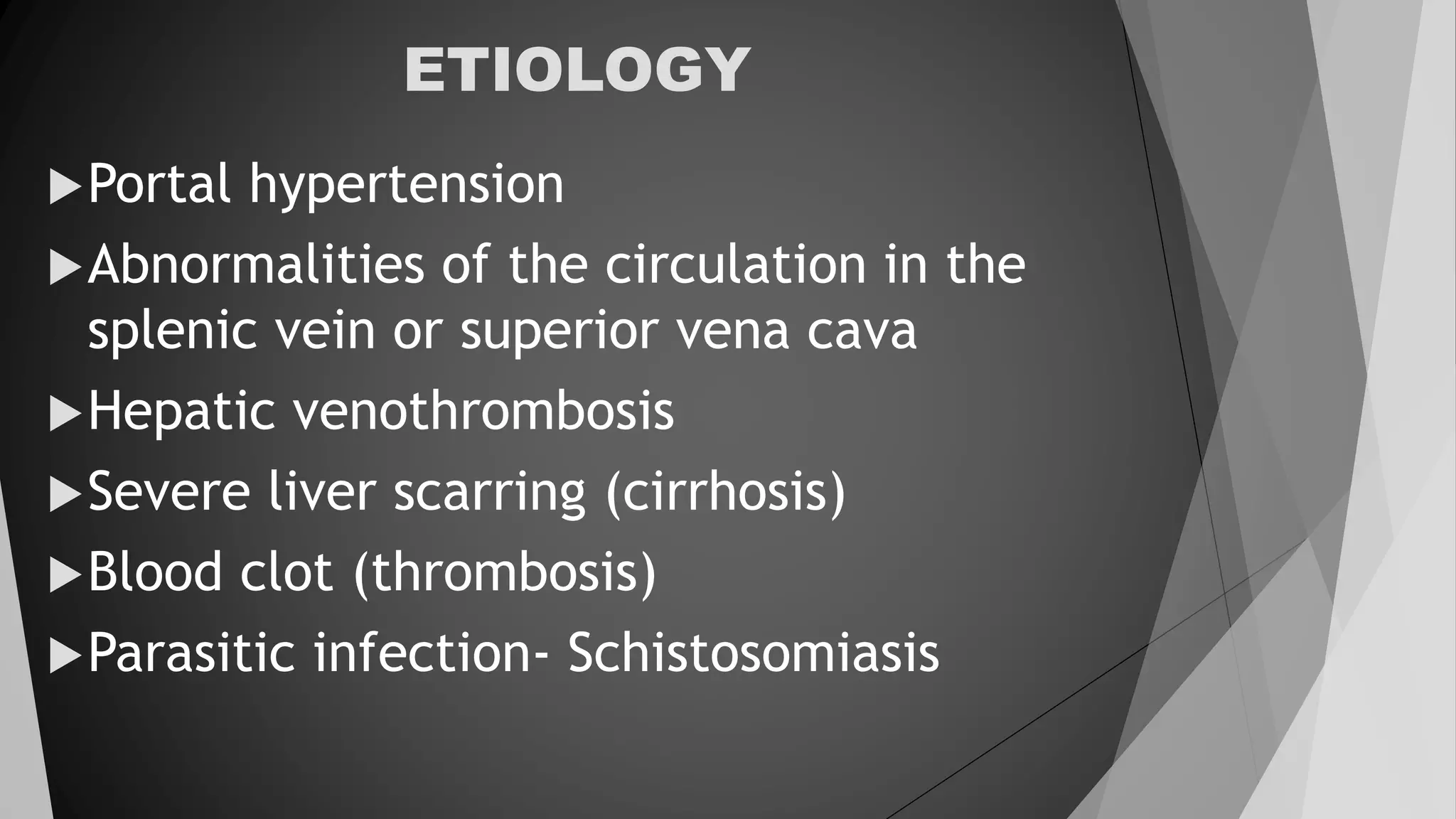 ETIOLOGY

▶ Portal hypertension

▶ Abnormalities of the circulation in the splenic vein or superior vena cava

▶ Hepatic venothrombosis

▶ Severe liver scarring (cirrhosis)

▶ Blood clot (thrombosis)

▶ Parasitic infection- Schistosomiasis